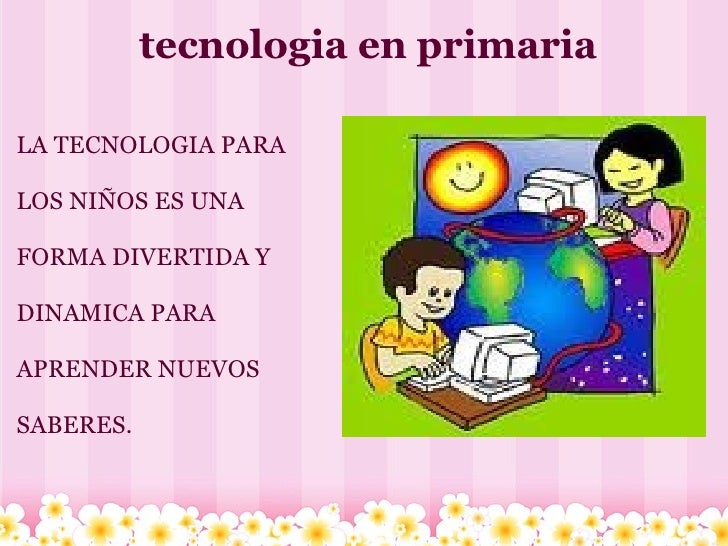 tecnologia en primaria

LA TECNOLOGIA PARA LOS NIÑOS ES UNA FORMA DIVERTIDA Y DINAMICA PARA APRENDER NUEVOS SABERES.